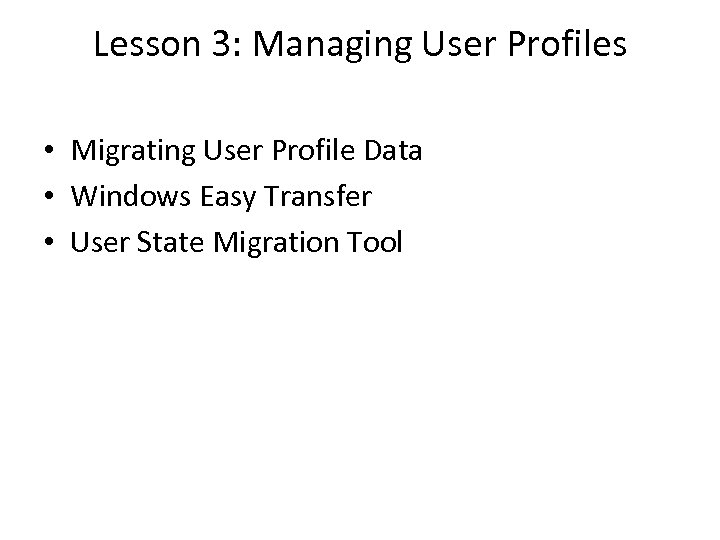 Lesson 3: Managing User Profiles

• Migrating User Profile Data
• Windows Easy Transfer
• User State Migration Tool